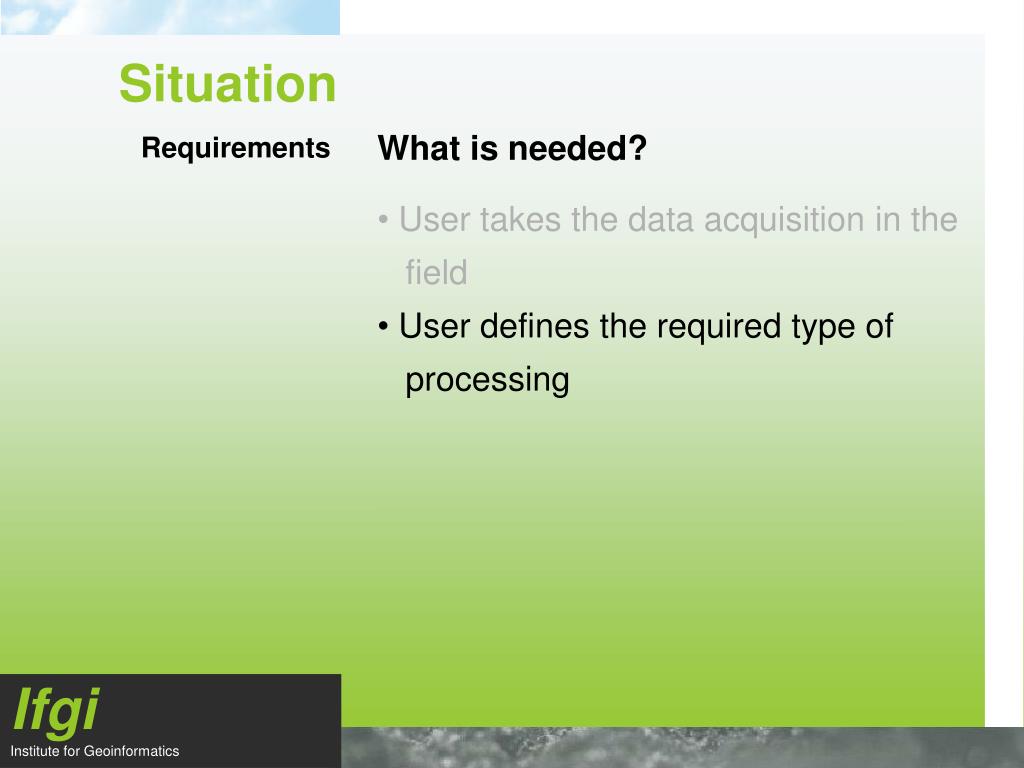 Situation

Requirements

What is needed?

• User takes the data acquisition in the field

• User defines the required type of processing

Ifgi

Institute for Geoinformatics